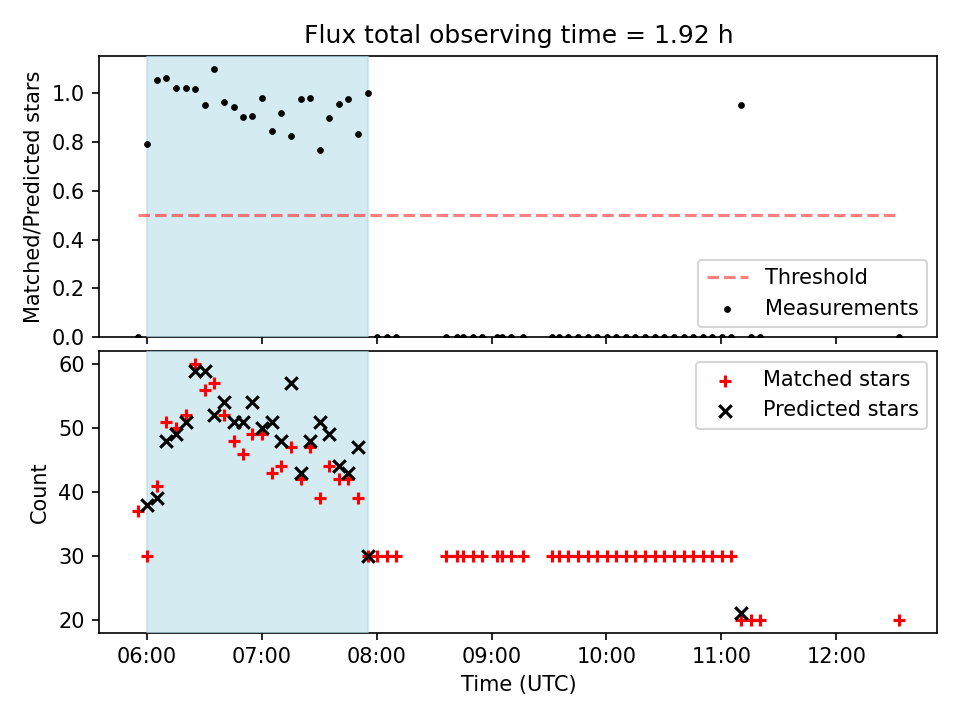 Flux total observing time = 1.92 h

Matched/Predicted stars

1.0
0.8
0.6
0.4
0.2
0.0

Threshold
Measurements

Count

60
50
40
30
20

Matched stars
Predicted stars

06:00 07:00 08:00 09:00 10:00 11:00 12:00

Time (UTC)